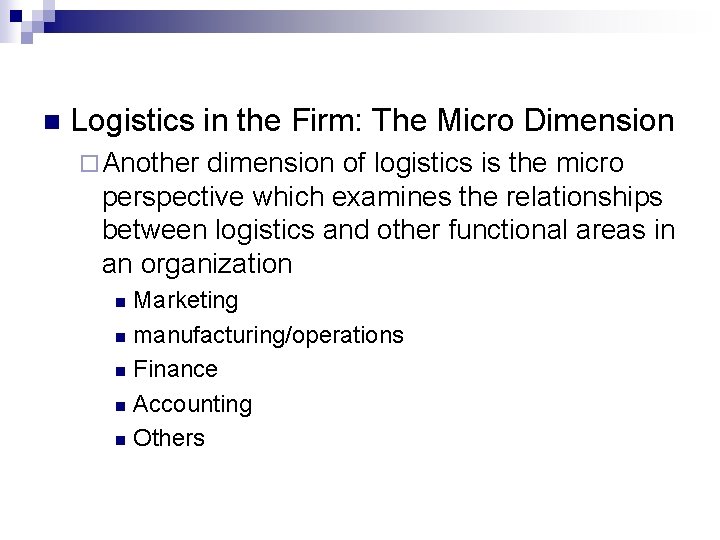 Logistics in the Firm: The Micro Dimension

Another dimension of logistics is the micro perspective which examines the relationships between logistics and other functional areas in an organization

Marketing

manufacturing/operations

Finance

Accounting

Others